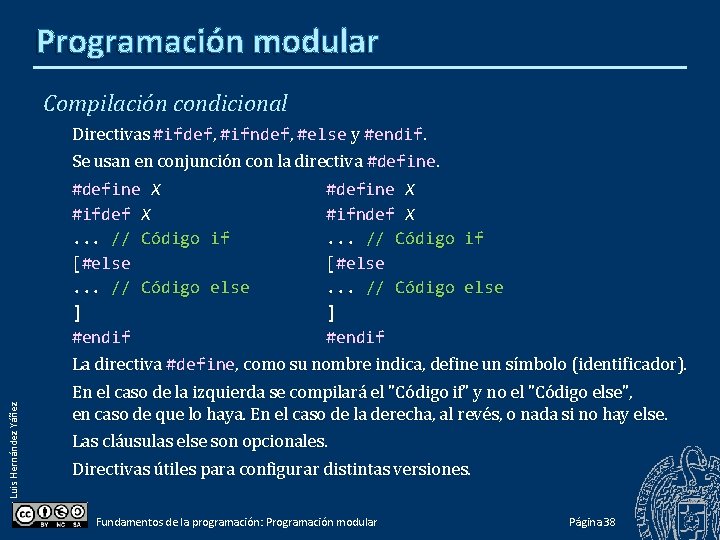 Programación modular

Compilación condicional

Directivas #ifdef, #ifndef, #else y #endif.

Se usan en conjunción con la directiva #define.

#define X
#ifdef X
... // Código if
[#else
... // Código else
]
#endif

#define X
#ifndef X
... // Código if
[#else
... // Código else
]
#endif

La directiva #define, como su nombre indica, define un símbolo (identificador).

En el caso de la izquierda se compilará el "Código if" y no el "Código else", en caso de que lo haya. En el caso de la derecha, al revés, o nada si no hay else.

Las cláusulas else son opcionales.

Directivas útiles para configurar distintas versiones.

Luis Hernández Yáñez

BY NC SA

Fundamentos de la programación: Programación modular

Página 38